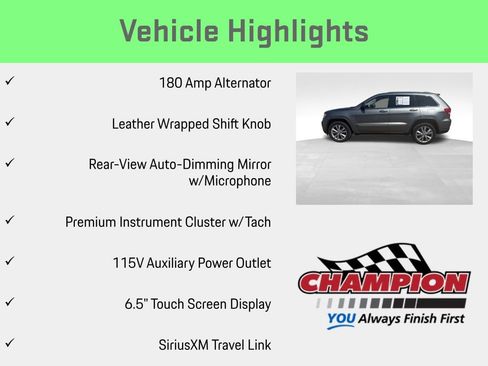 Vehicle Highlights

✓ 180 Amp Alternator

✓ Leather Wrapped Shift Knob

✓ Rear-View Auto-Dimming Mirror w/Microphone

✓ Premium Instrument Cluster w/Tach

✓ 115V Auxiliary Power Outlet

✓ 6.5" Touch Screen Display

✓ SiriusXM Travel Link

CHAMPION
YOU Always Finish First